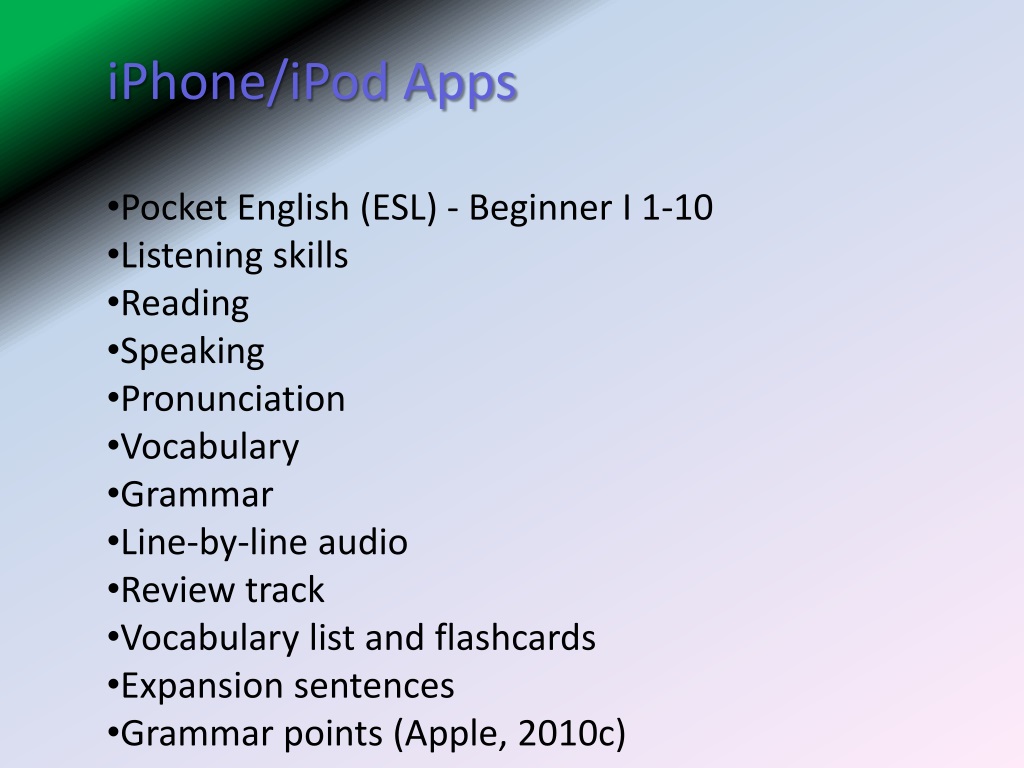 iPhone/iPod Apps

•Pocket English (ESL) - Beginner I 1-10
•Listening skills
•Reading
•Speaking
•Pronunciation
•Vocabulary
•Grammar
•Line-by-line audio
•Review track
•Vocabulary list and flashcards
•Expansion sentences
•Grammar points (Apple, 2010c)